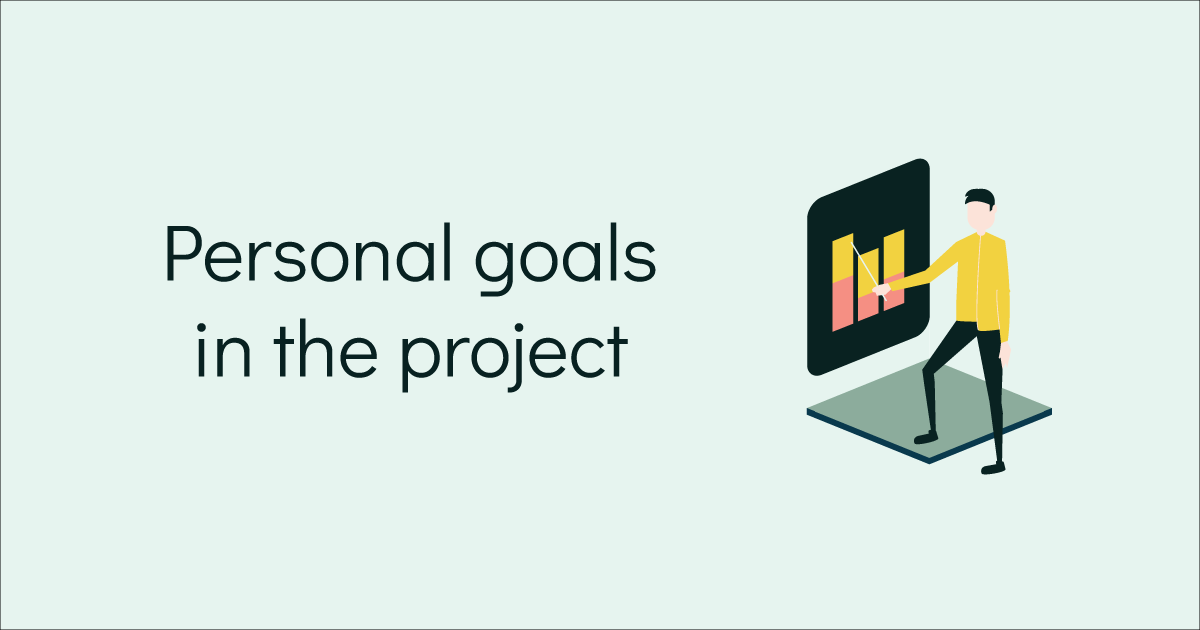 Personal goals in the project